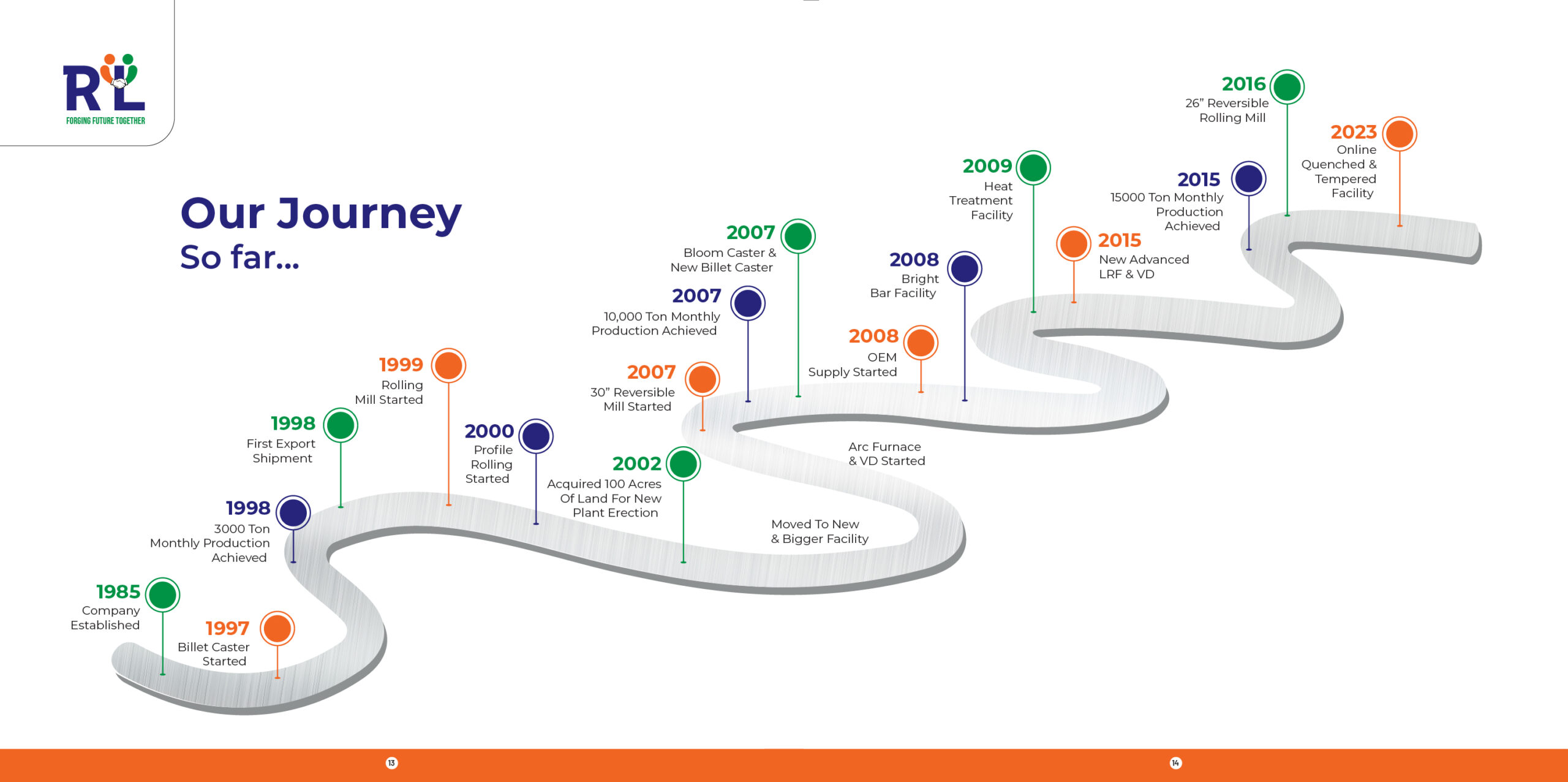 RL
FORGING FUTURE TOGETHER

Our Journey
So far...

1985
Company Established

1997
Billet Caster Started

1998
3000 Ton Monthly Production Achieved

1998
First Export Shipment

1999
Rolling Mill Started

2000
Profile Rolling Started

2002
Acquired 100 Acres Of Land For New Plant Erection

Moved To New & Bigger Facility

Arc Furnace & VD Started

2007
30" Reversible Mill Started

2007
10,000 Ton Monthly Production Achieved

2007
Bloom Caster & New Billet Caster

2008
OEM Supply Started

2008
Bright Bar Facility

2009
Heat Treatment Facility

2015
New Advanced LRF & VD

2015
15000 Ton Monthly Production Achieved

2016
26" Reversible Rolling Mill

2023
Online Quenched & Tempered Facility

13

14